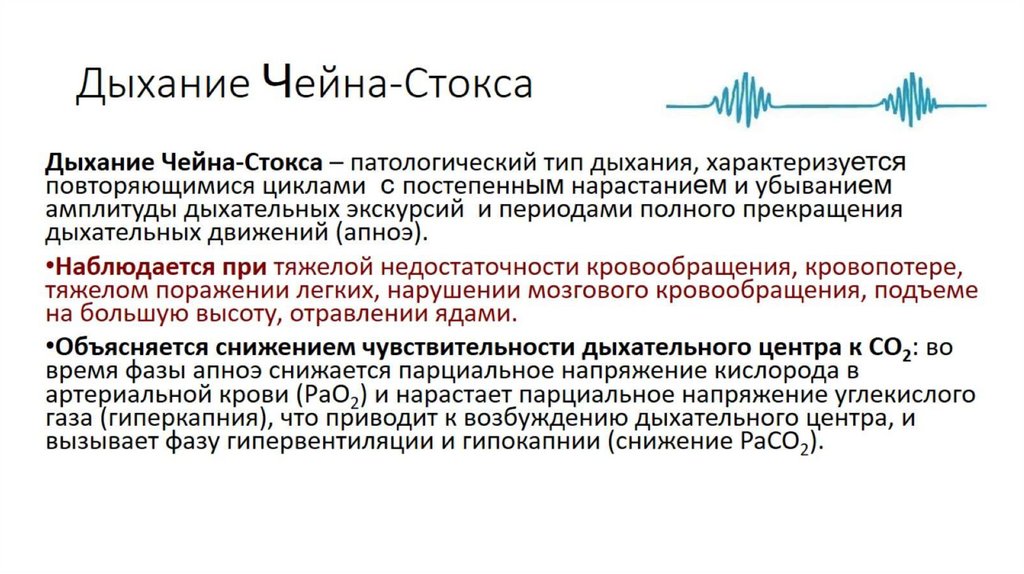 Дыхание Чейна-Стокса

Дыхание Чейна-Стокса – патологический тип дыхания, характеризуется повторяющимися циклами с постепенным нарастанием и убыванием амплитуды дыхательных экскурсий и периодами полного прекращения дыхательных движений (апноэ).

•Наблюдается при тяжелой недостаточности кровообращения, кровопотере, тяжелом поражении легких, нарушении мозгового кровообращения, подъеме на большую высоту, отравлении ядами.

•Объясняется снижением чувствительности дыхательного центра к $CO_2$: во время фазы апноэ снижается парциальное напряжение кислорода в артериальной крови ($PaO_2$) и нарастает парциальное напряжение углекислого газа (гиперкапния), что приводит к возбуждению дыхательного центра, и вызывает фазу гипервентиляции и гипокапнии (снижение $PaCO_2$).